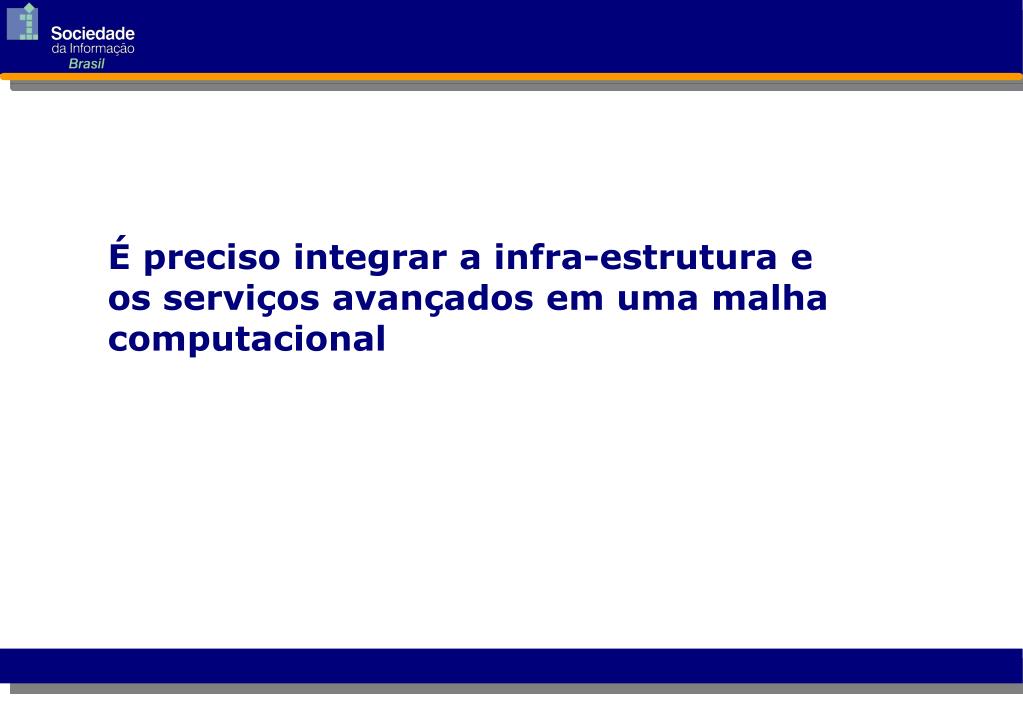 Sociedade
da Informação
Brasil

É preciso integrar a infra-estrutura e os serviços avançados em uma malha computacional